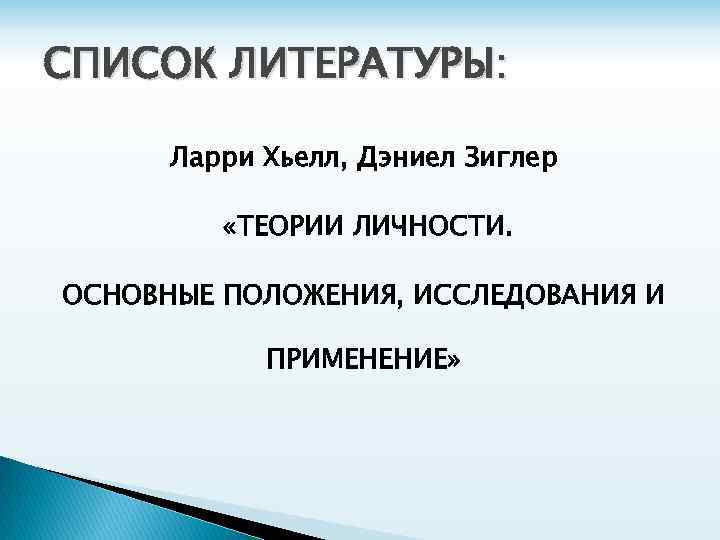 СПИСОК ЛИТЕРАТУРЫ:

Ларри Хьелл, Дэниел Зиглер

«ТЕОРИИ ЛИЧНОСТИ.

ОСНОВНЫЕ ПОЛОЖЕНИЯ, ИССЛЕДОВАНИЯ И

ПРИМЕНЕНИЕ»